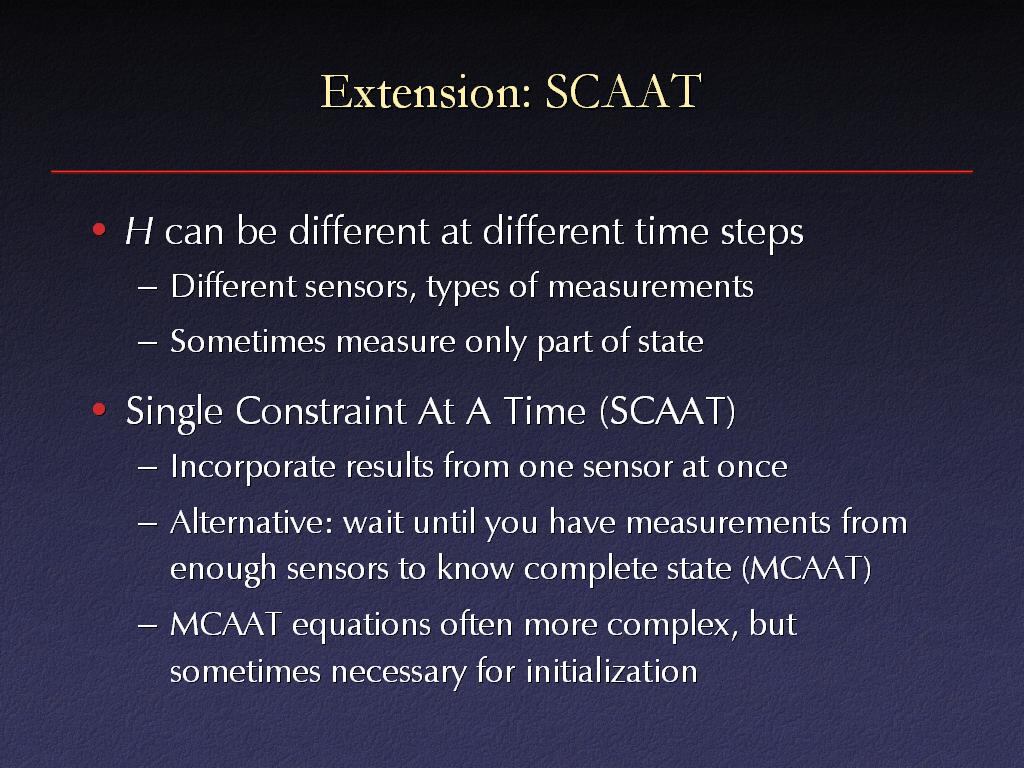 Extension: SCAAT

• $H$ can be different at different time steps
– Different sensors, types of measurements
– Sometimes measure only part of state

• Single Constraint At A Time (SCAAT)
– Incorporate results from one sensor at once
– Alternative: wait until you have measurements from enough sensors to know complete state (MCAAT)
– MCAAT equations often more complex, but sometimes necessary for initialization